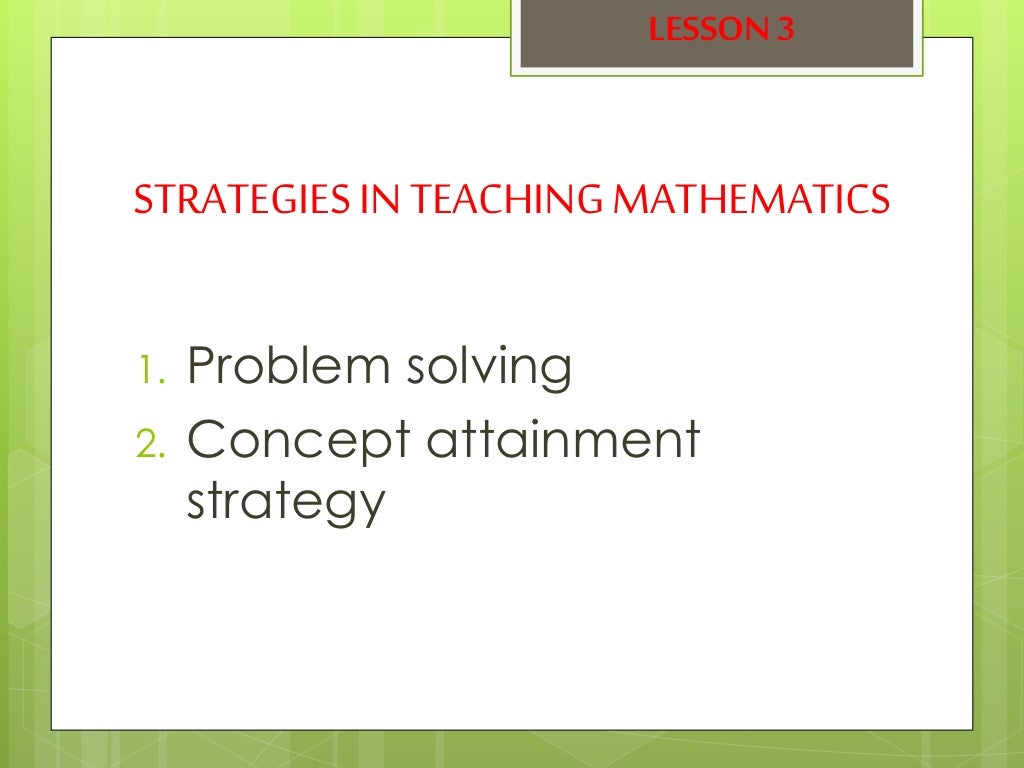 LESSON 3

STRATEGIES IN TEACHING MATHEMATICS

1. Problem solving
2. Concept attainment strategy